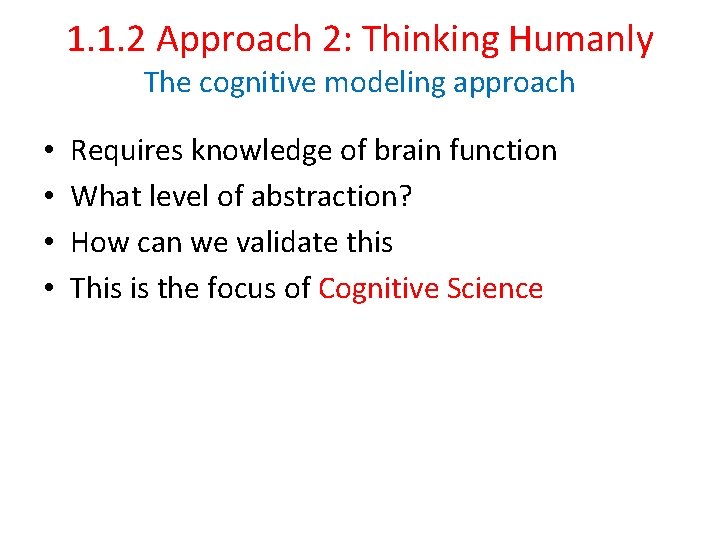 1.1.2 Approach 2: Thinking Humanly
The cognitive modeling approach

• Requires knowledge of brain function
• What level of abstraction?
• How can we validate this
• This is the focus of Cognitive Science